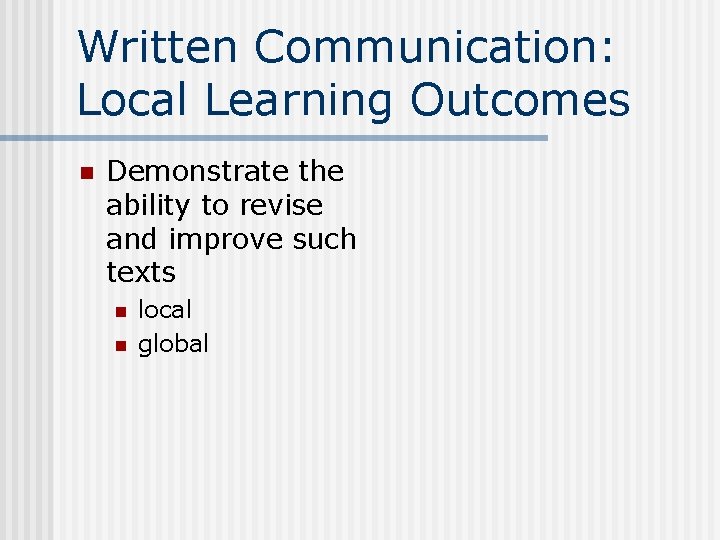 Written Communication: Local Learning Outcomes

- Demonstrate the ability to revise and improve such texts
  - local
  - global